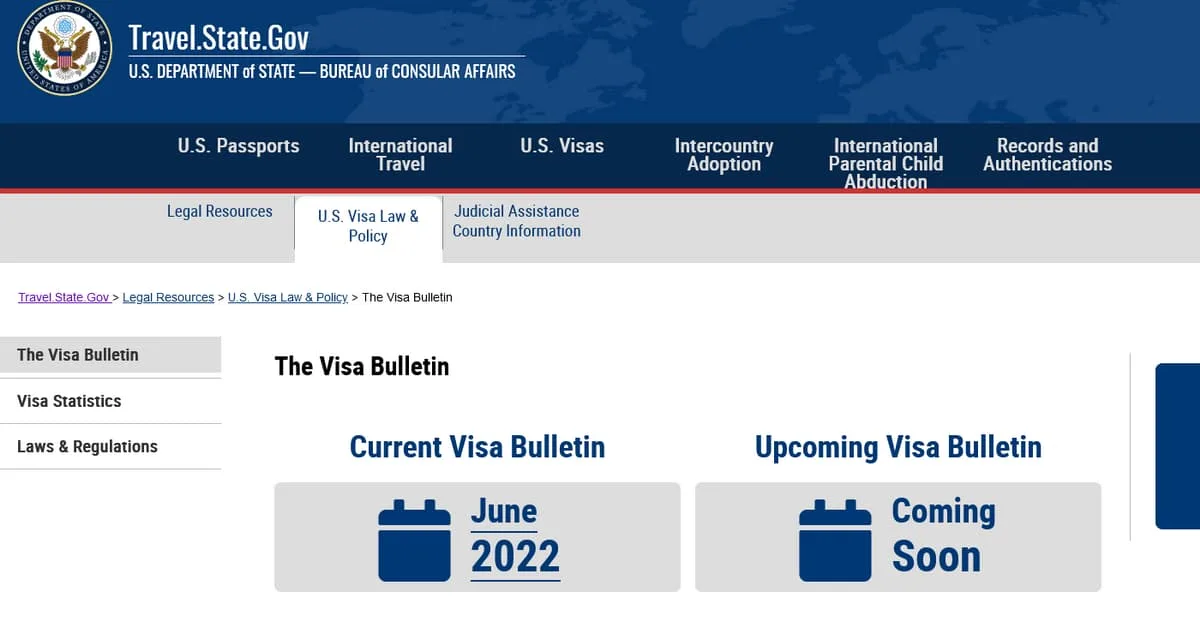 DEPARTMENT OF STATE
UNITED STATES OF AMERICA

Travel.State.Gov
U.S. DEPARTMENT of STATE — BUREAU of CONSULAR AFFAIRS

U.S. Passports
International Travel
U.S. Visas
Intercountry Adoption
International Parental Child Abduction
Records and Authentications

Legal Resources
U.S. Visa Law & Policy
Judicial Assistance Country Information

Travel.State.Gov > Legal Resources > U.S. Visa Law & Policy > The Visa Bulletin

The Visa Bulletin
Visa Statistics
Laws & Regulations

The Visa Bulletin

Current Visa Bulletin
June 2022

Upcoming Visa Bulletin
Coming Soon